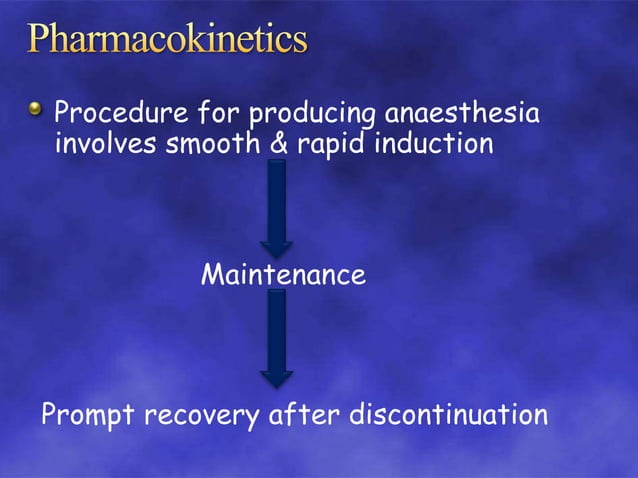 Pharmacokinetics

Procedure for producing anaesthesia involves smooth & rapid induction

Maintenance

Prompt recovery after discontinuation